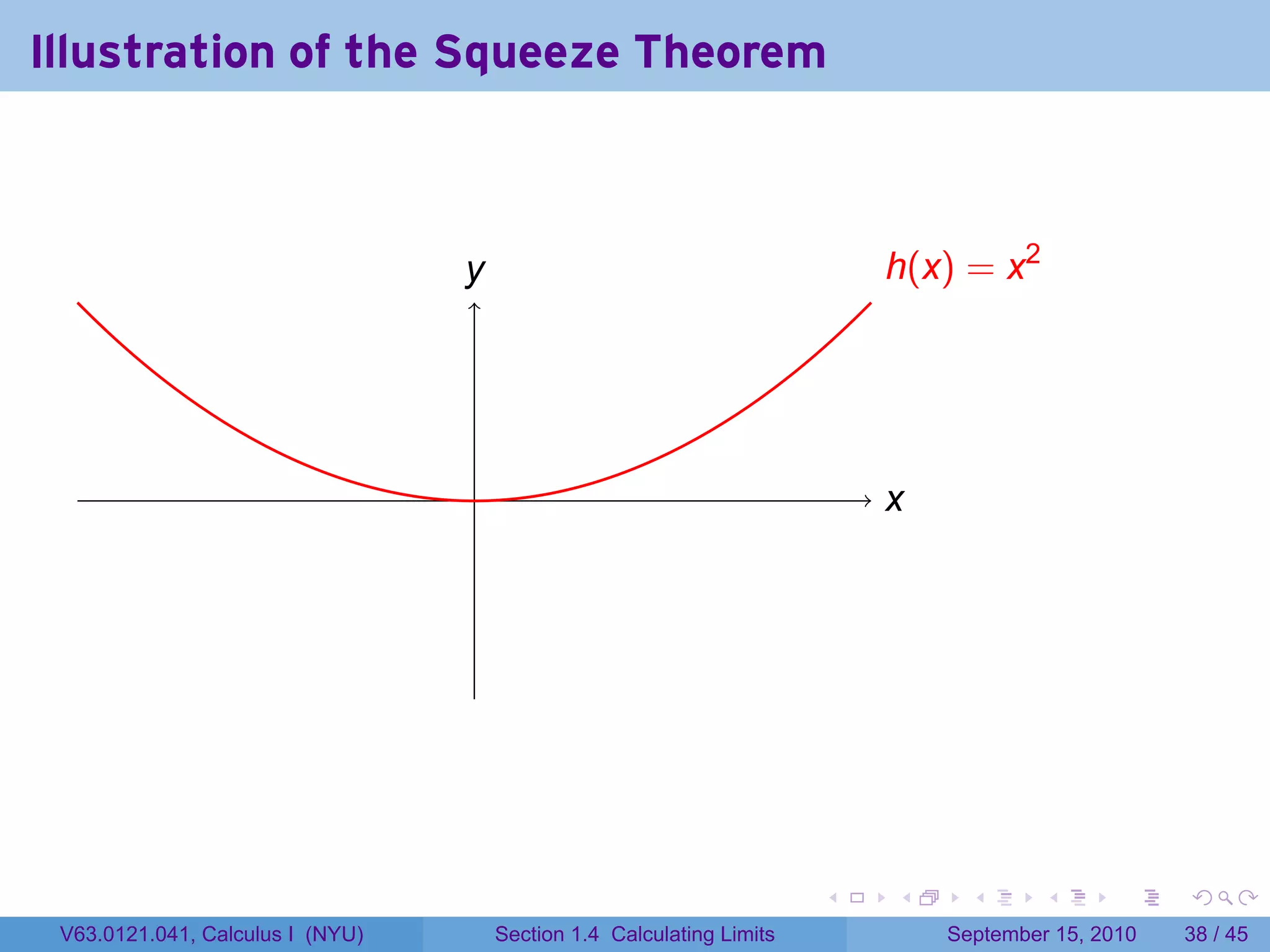 Illustration of the Squeeze Theorem

$y$

$h(x) = x^2$

$x$

V63.0121.041, Calculus I (NYU)

Section 1.4 Calculating Limits

September 15, 2010

38 / 45